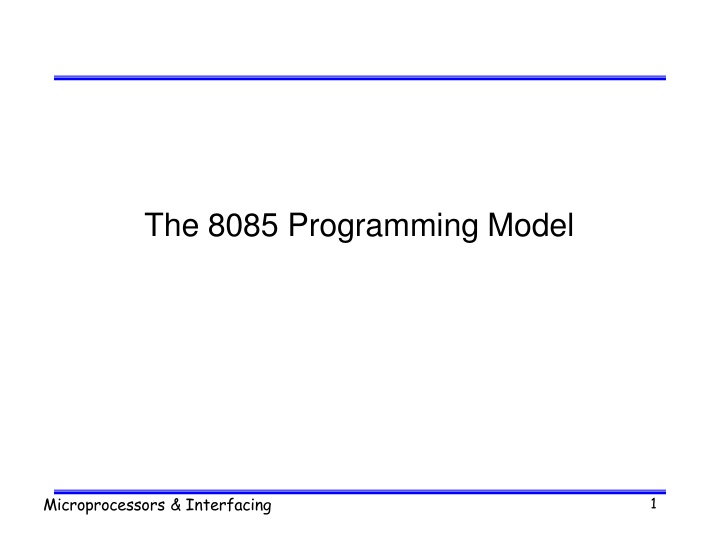 The 8085 Programming Model

Microprocessors & Interfacing

1